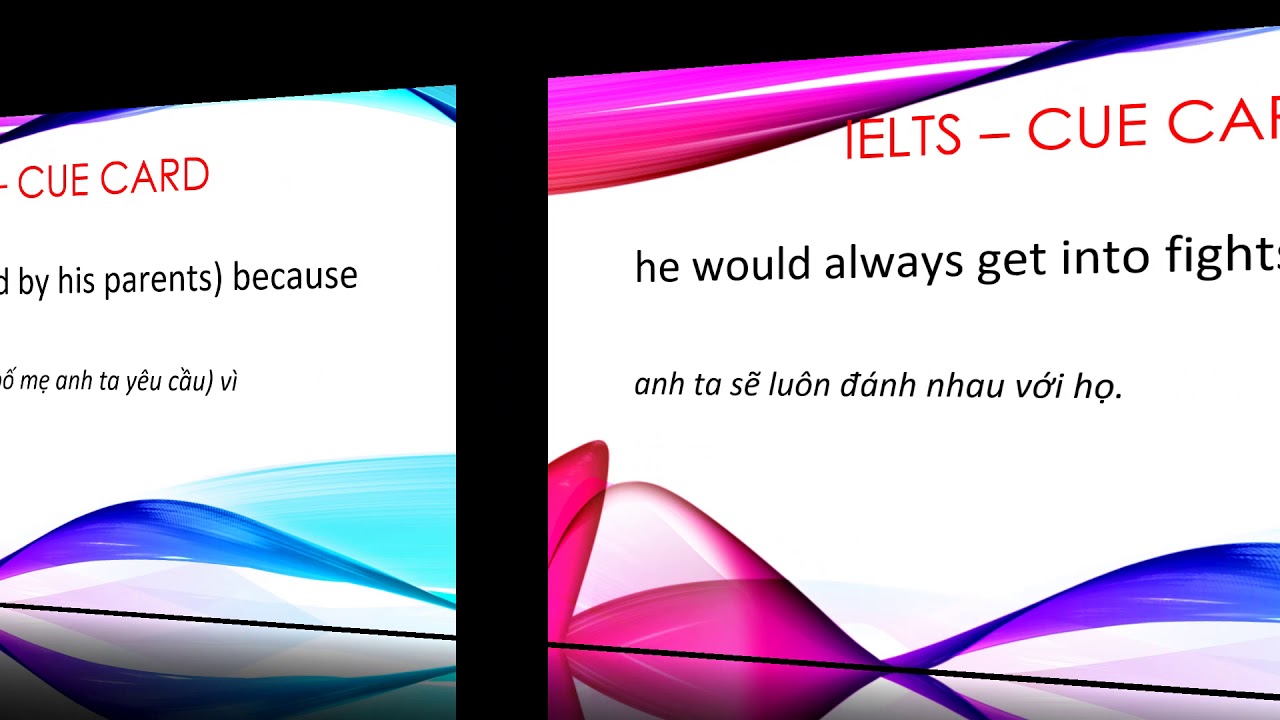 – CUE CARD

d by his parents) because

ố mẹ anh ta yêu cầu) vì

IELTS – CUE CAR

he would always get into fights

anh ta sẽ luôn đánh nhau với họ.